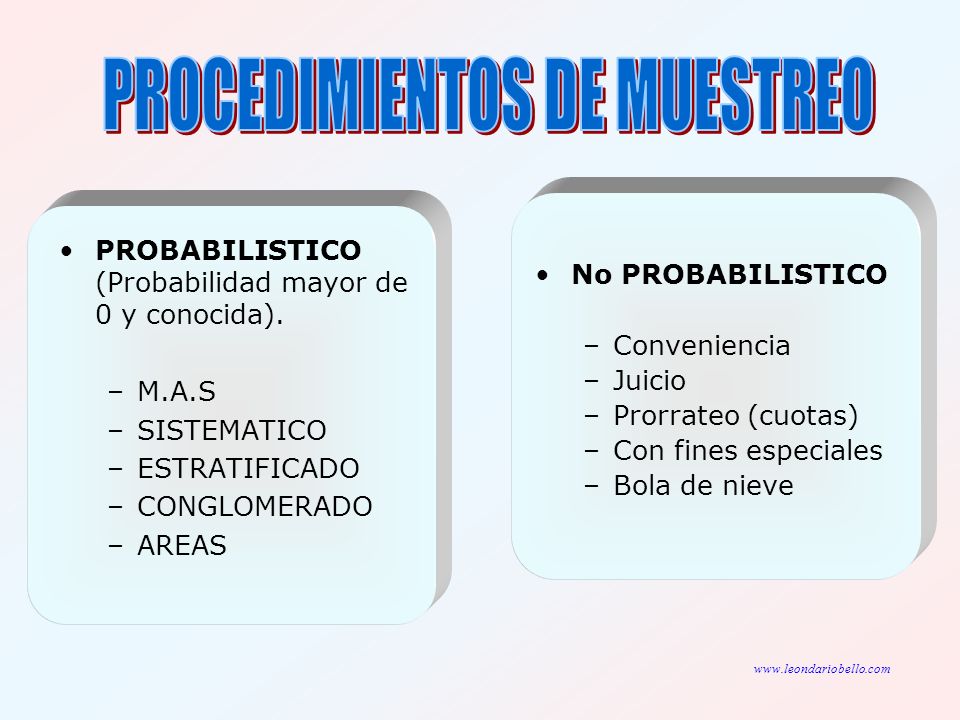 PROCEDIMIENTOS DE MUESTREO

• PROBABILISTICO (Probabilidad mayor de 0 y conocida).

– M.A.S
– SISTEMATICO
– ESTRATIFICADO
– CONGLOMERADO
– AREAS

• No PROBABILISTICO

– Conveniencia
– Juicio
– Prorrateo (cuotas)
– Con fines especiales
– Bola de nieve

www.leondariobello.com